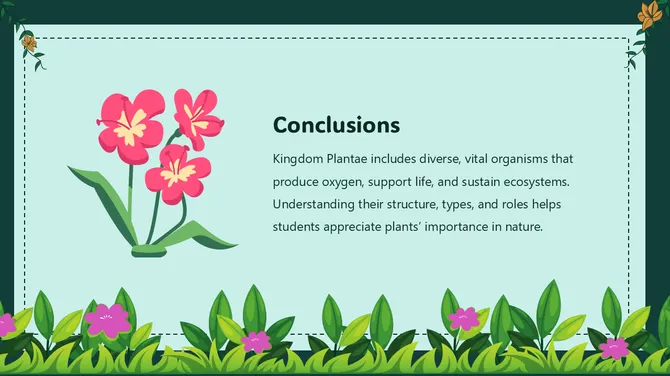 Conclusions

Kingdom Plantae includes diverse, vital organisms that produce oxygen, support life, and sustain ecosystems. Understanding their structure, types, and roles helps students appreciate plants' importance in nature.